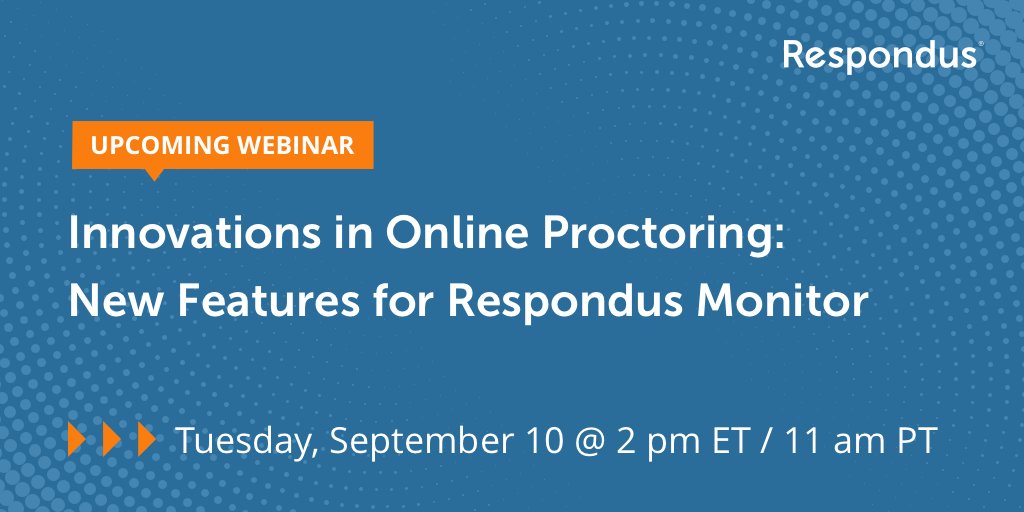 Respondus®

UPCOMING WEBINAR

Innovations in Online Proctoring: New Features for Respondus Monitor

Tuesday, September 10 @ 2 pm ET / 11 am PT